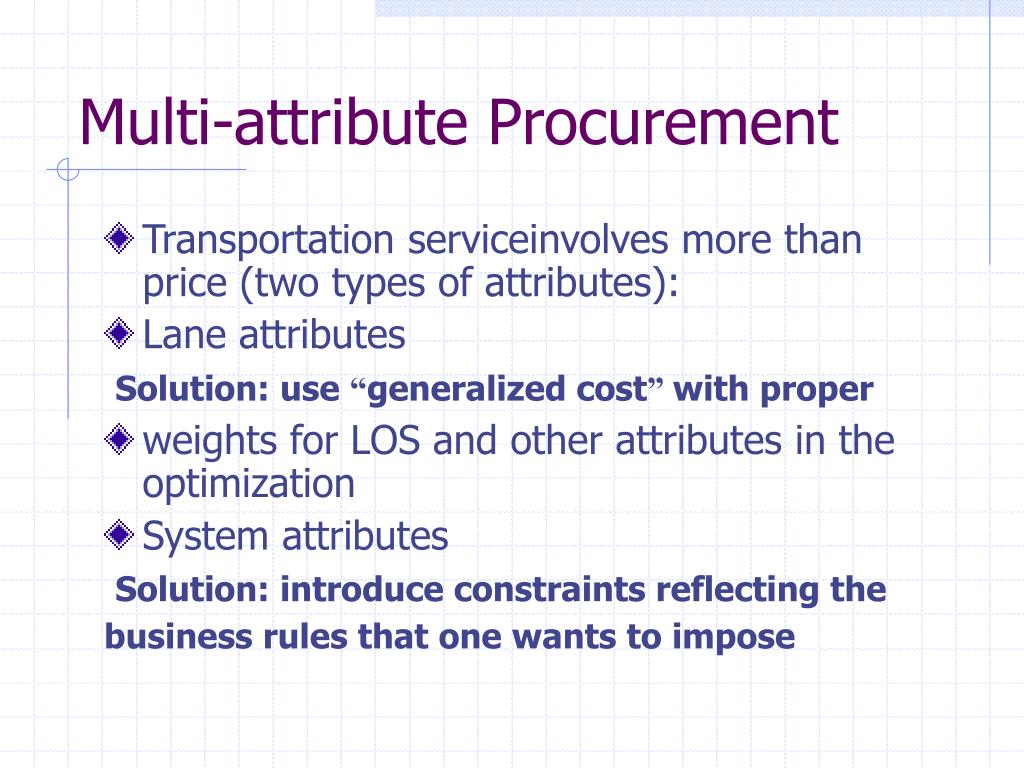 Multi-attribute Procurement

Transportation serviceinvolves more than price (two types of attributes):

Lane attributes

Solution: use “generalized cost” with proper

weights for LOS and other attributes in the optimization

System attributes

Solution: introduce constraints reflecting the business rules that one wants to impose